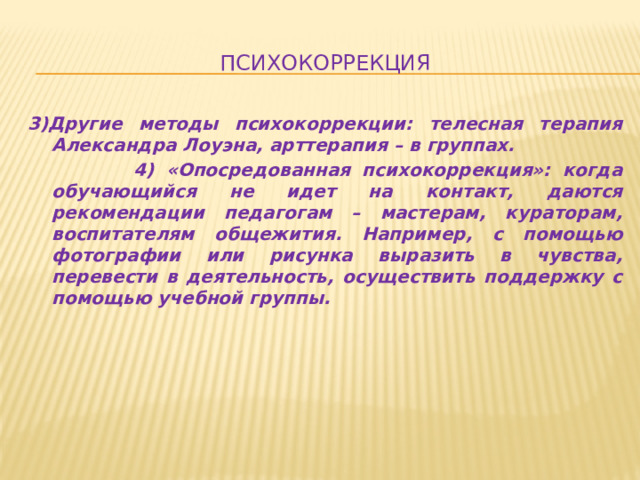 ПСИХОКОРРЕКЦИЯ

3)Другие методы психокоррекции: телесная терапия Александра Лоуэна, арттерапия – в группах.

4) «Опосредованная психокоррекция»: когда обучающийся не идет на контакт, даются рекомендации педагогам – мастерам, кураторам, воспитателям общежития. Например, с помощью фотографии или рисунка выразить в чувства, перевести в деятельность, осуществить поддержку с помощью учебной группы.